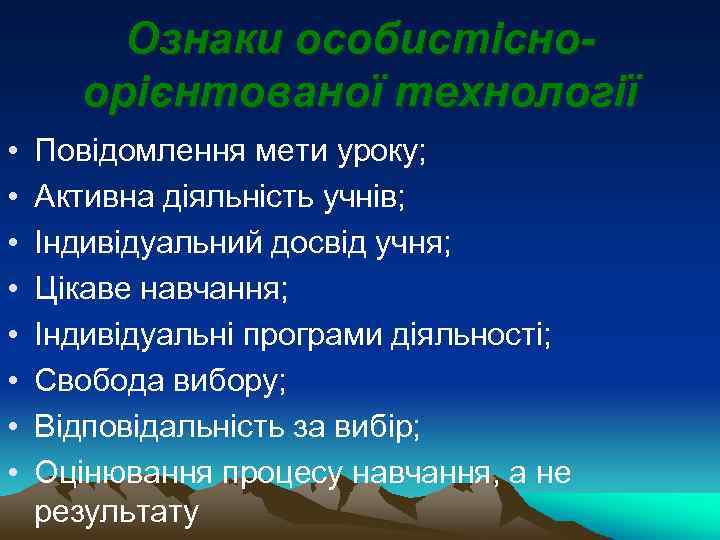 Ознаки особистісно-орієнтованої технології

• Повідомлення мети уроку;
• Активна діяльність учнів;
• Індивідуальний досвід учня;
• Цікаве навчання;
• Індивідуальні програми діяльності;
• Свобода вибору;
• Відповідальність за вибір;
• Оцінювання процесу навчання, а не результату